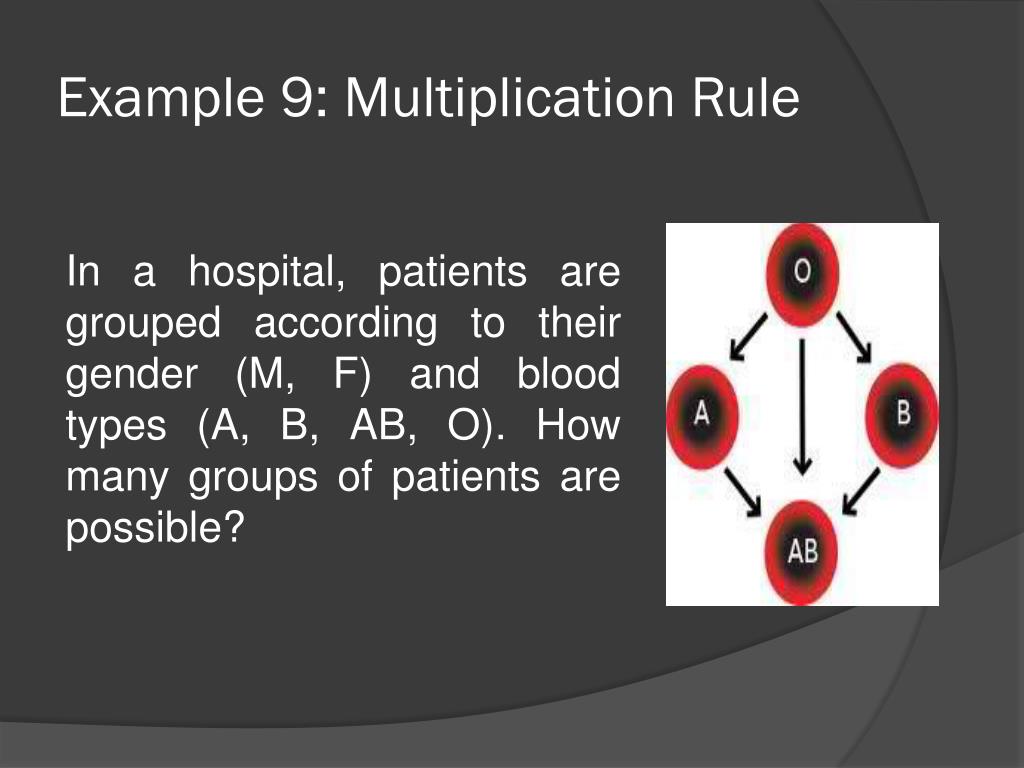 Example 9: Multiplication Rule

In a hospital, patients are grouped according to their gender (M, F) and blood types (A, B, AB, O). How many groups of patients are possible?

O

A

B

AB